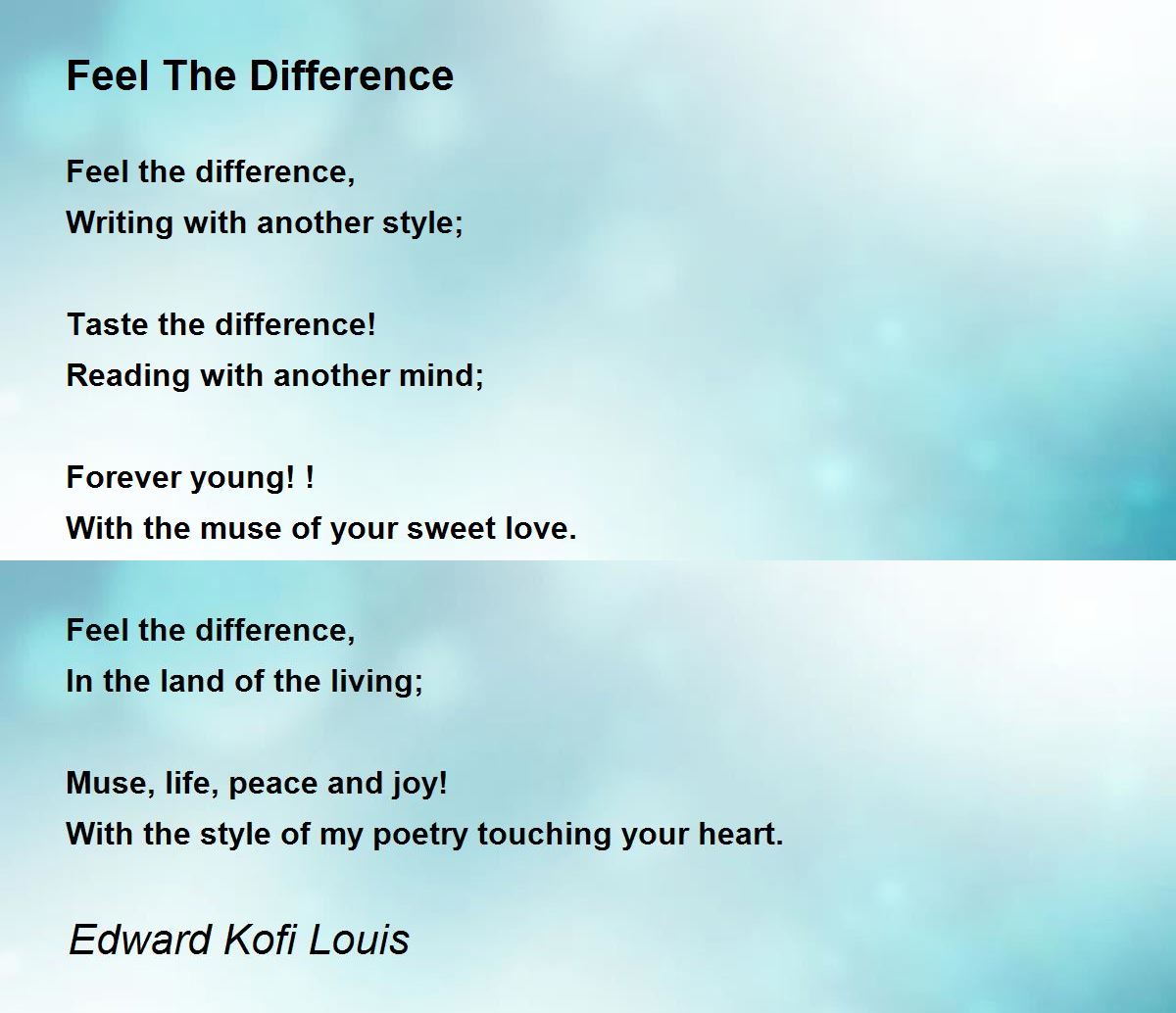 Feel The Difference

Feel the difference,
Writing with another style;

Taste the difference!
Reading with another mind;

Forever young! !
With the muse of your sweet love.

Feel the difference,
In the land of the living;

Muse, life, peace and joy!
With the style of my poetry touching your heart.

Edward Kofi Louis